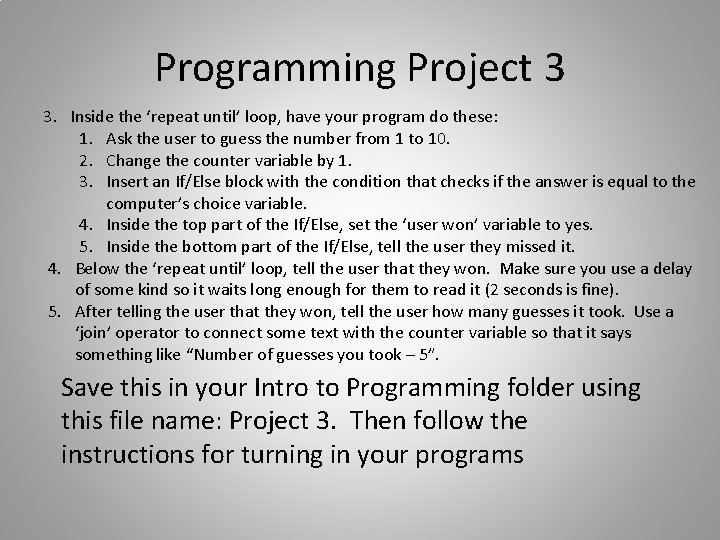 Programming Project 3

3. Inside the ‘repeat until’ loop, have your program do these:
   1. Ask the user to guess the number from 1 to 10.
   2. Change the counter variable by 1.
   3. Insert an If/Else block with the condition that checks if the answer is equal to the computer’s choice variable.
   4. Inside the top part of the If/Else, set the ‘user won’ variable to yes.
   5. Inside the bottom part of the If/Else, tell the user they missed it.
4. Below the ‘repeat until’ loop, tell the user that they won. Make sure you use a delay of some kind so it waits long enough for them to read it (2 seconds is fine).
5. After telling the user that they won, tell the user how many guesses it took. Use a ‘join’ operator to connect some text with the counter variable so that it says something like “Number of guesses you took – 5”.

Save this in your Intro to Programming folder using this file name: Project 3. Then follow the instructions for turning in your programs